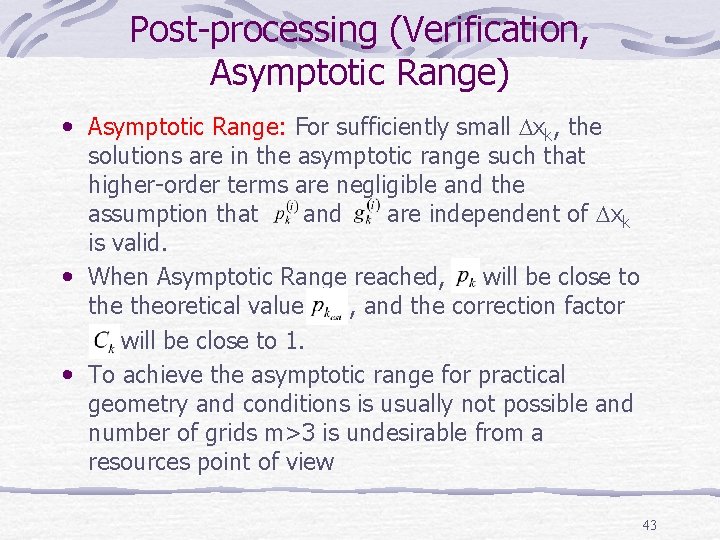 Post-processing (Verification, Asymptotic Range)

• Asymptotic Range: For sufficiently small $\Delta x_k$, the solutions are in the asymptotic range such that higher-order terms are negligible and the assumption that $p_k^{(i)}$ and $g_k^{(i)}$ are independent of $\Delta x_k$ is valid.

• When Asymptotic Range reached, $p_k$ will be close to the theoretical value $p_{k_{est}}$, and the correction factor $C_k$ will be close to 1.

• To achieve the asymptotic range for practical geometry and conditions is usually not possible and number of grids m>3 is undesirable from a resources point of view

43